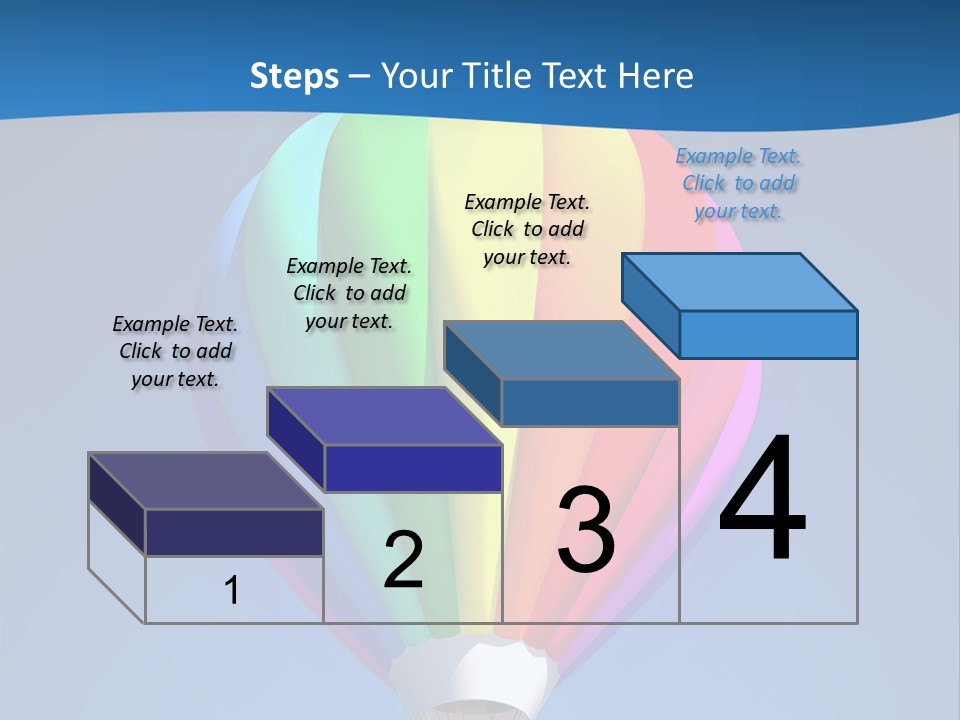 Steps – Your Title Text Here

Example Text. Click to add your text.

Example Text. Click to add your text.

Example Text. Click to add your text.

Example Text. Click to add your text.

1

2

3

4